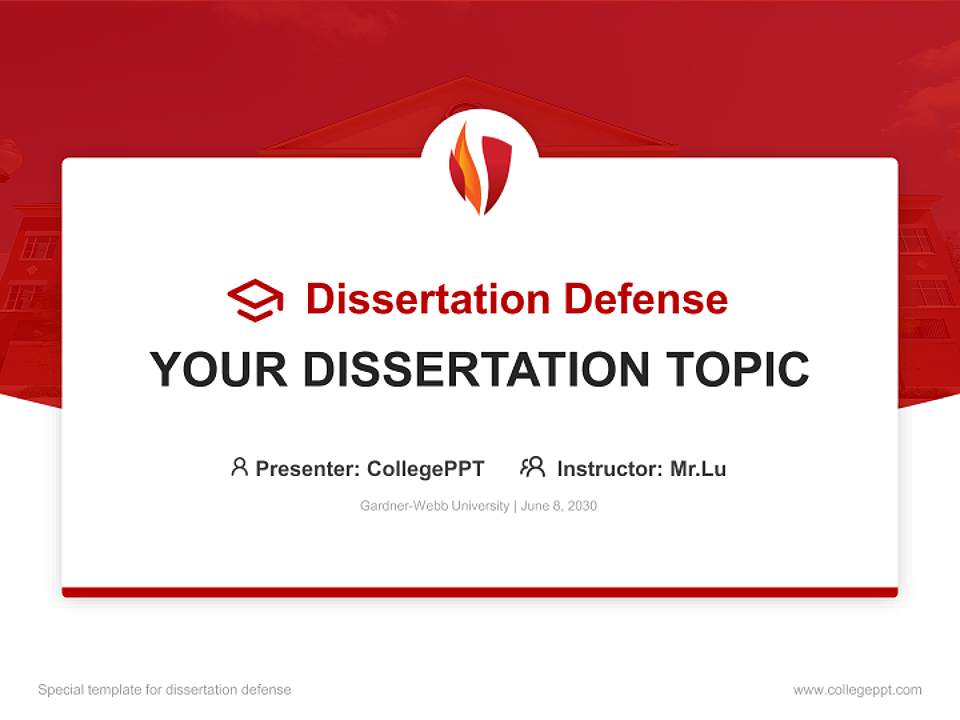 Dissertation Defense

YOUR DISSERTATION TOPIC

Presenter: CollegePPT Instructor: Mr.Lu

Gardner-Webb University | June 8, 2030

Special template for dissertation defense

www.collegeppt.com